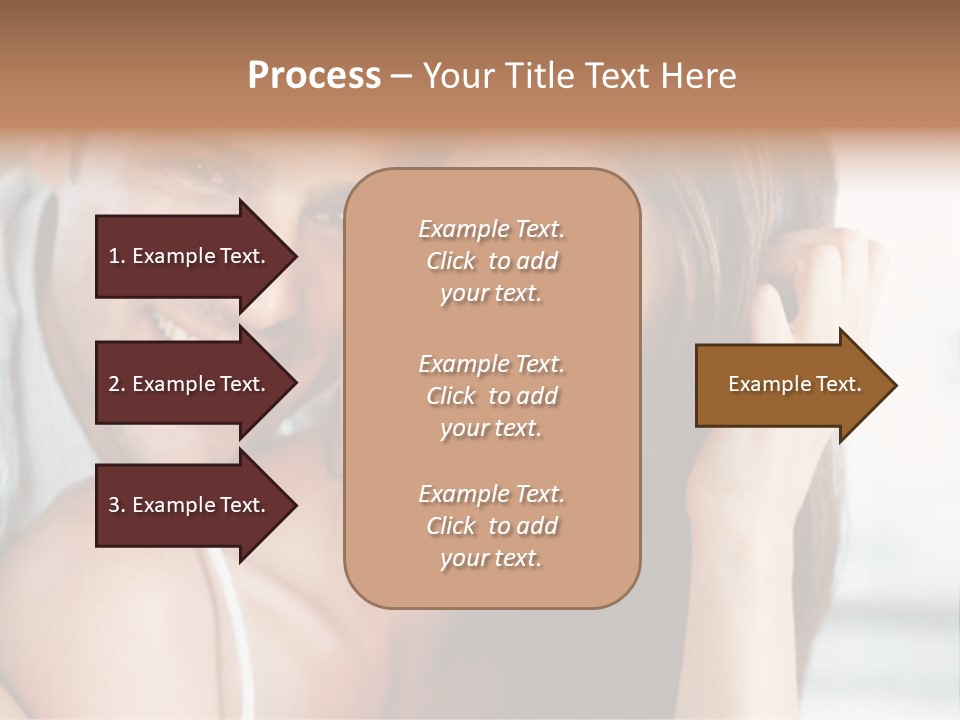 Process – Your Title Text Here

1. Example Text.

2. Example Text.

3. Example Text.

Example Text. Click to add your text.

Example Text. Click to add your text.

Example Text. Click to add your text.

Example Text.